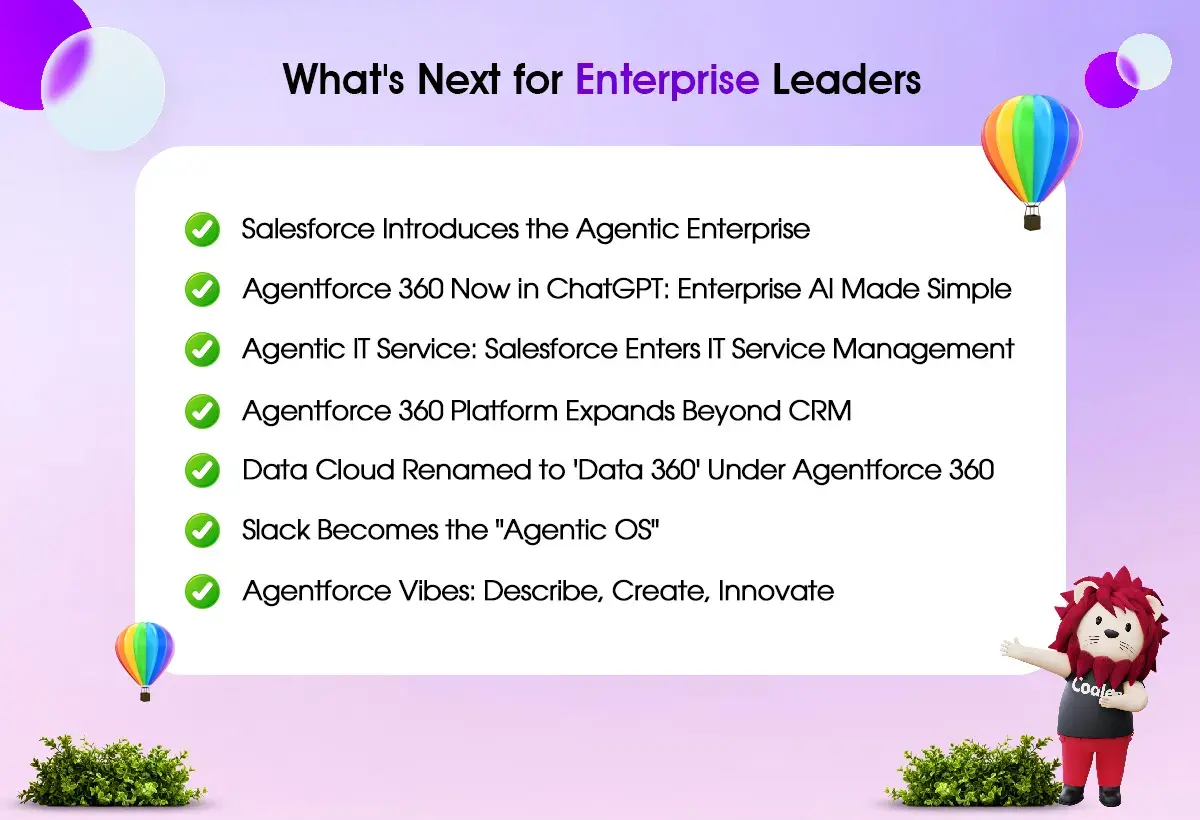 What's Next for Enterprise Leaders

Salesforce Introduces the Agentic Enterprise

Agentforce 360 Now in ChatGPT: Enterprise AI Made Simple

Agentic IT Service: Salesforce Enters IT Service Management

Agentforce 360 Platform Expands Beyond CRM

Data Cloud Renamed to 'Data 360' Under Agentforce 360

Slack Becomes the "Agentic OS"

Agentforce Vibes: Describe, Create, Innovate

Coole